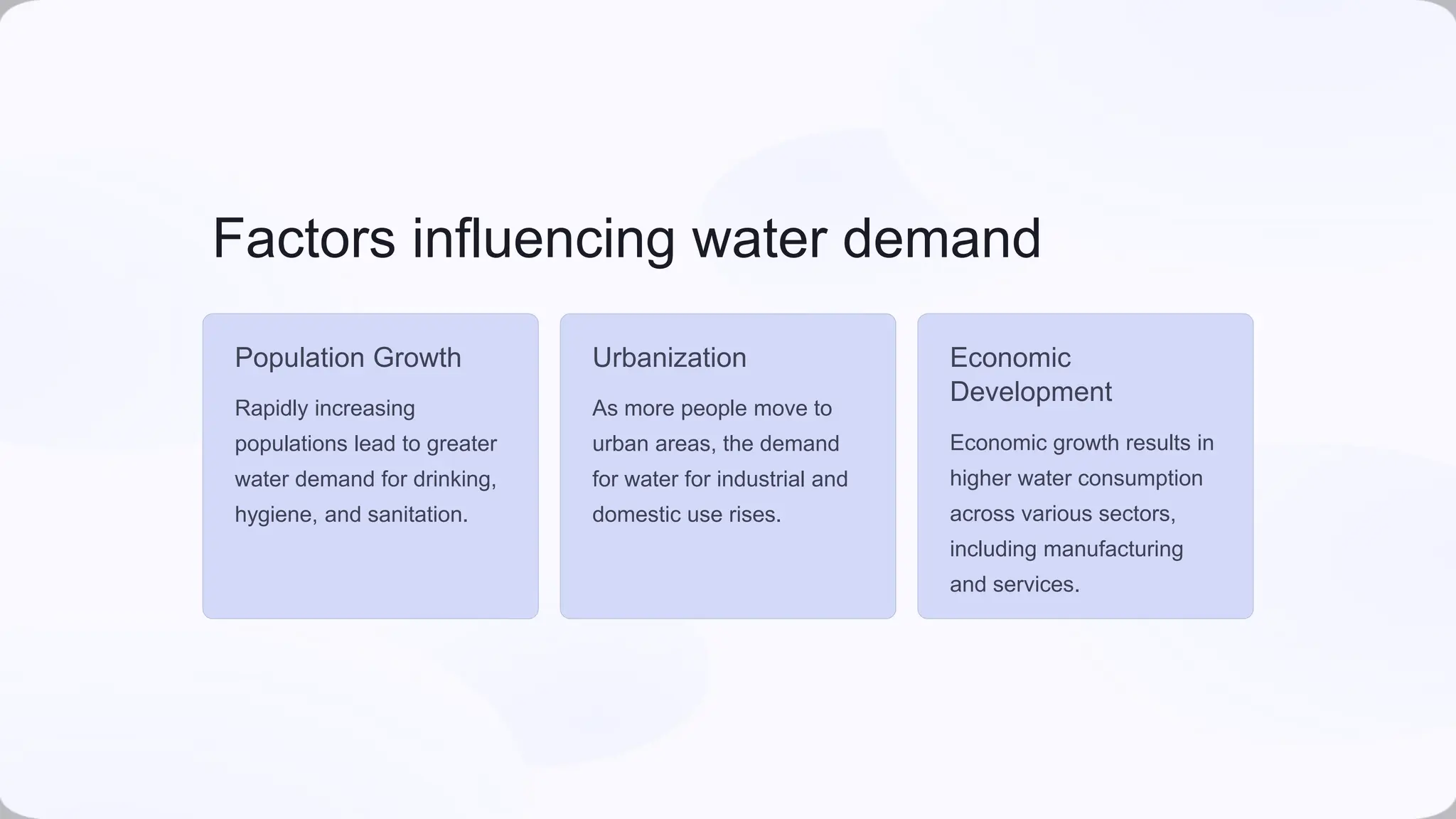 Factors influencing water demand

Population Growth

Rapidly increasing populations lead to greater water demand for drinking, hygiene, and sanitation.

Urbanization

As more people move to urban areas, the demand for water for industrial and domestic use rises.

Economic Development

Economic growth results in higher water consumption across various sectors, including manufacturing and services.